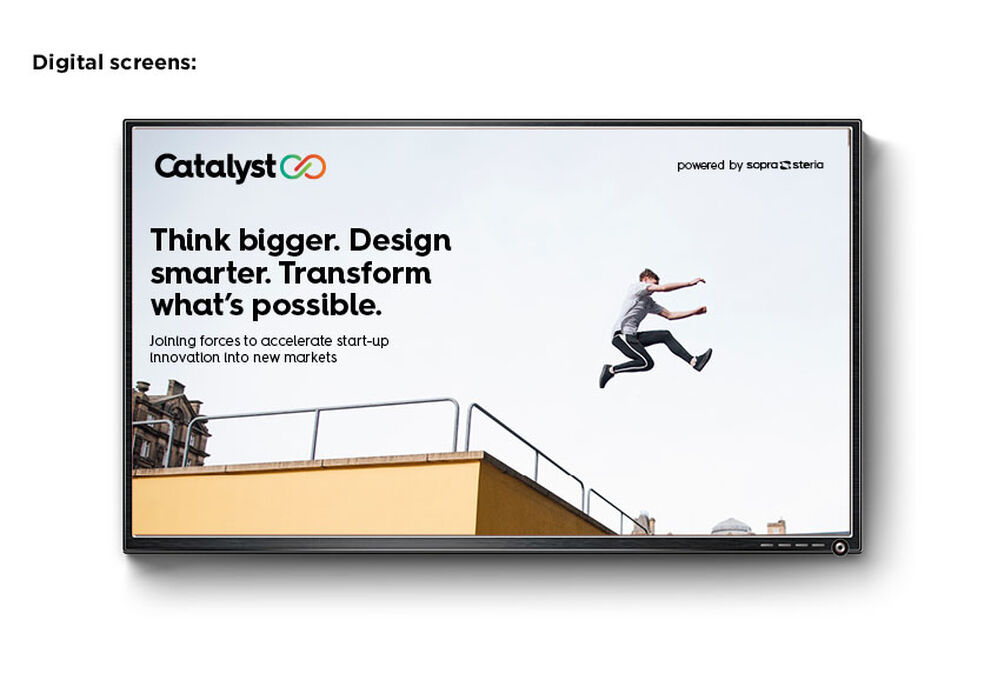 Digital screens:

Catalyst

powered by sopra steria

Think bigger. Design smarter. Transform what's possible.

Joining forces to accelerate start-up innovation into new markets